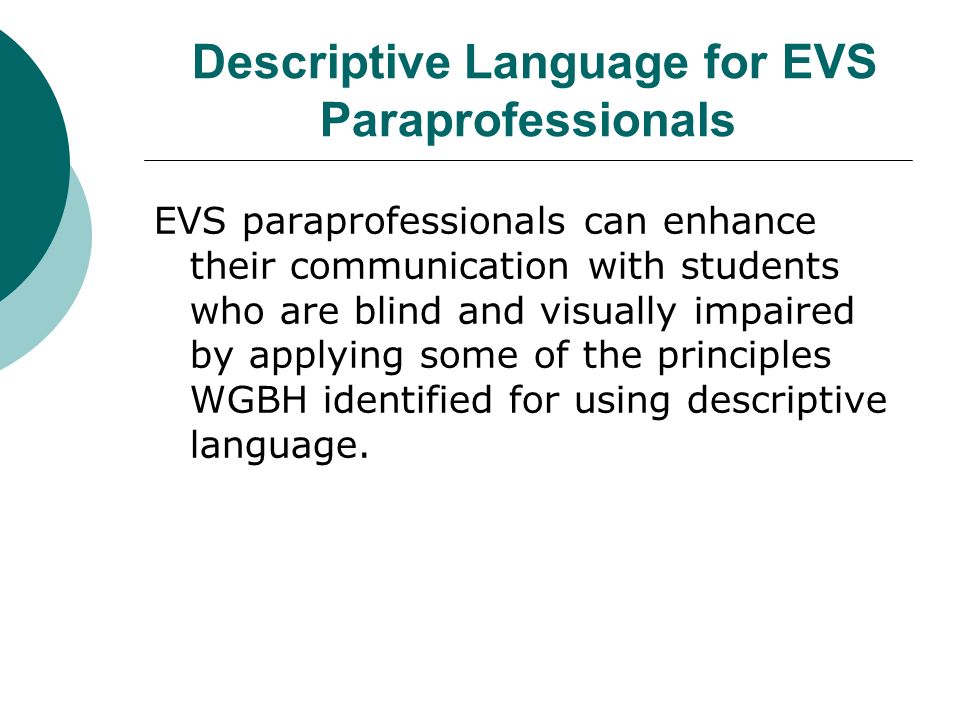 Descriptive Language for EVS Paraprofessionals

EVS paraprofessionals can enhance their communication with students who are blind and visually impaired by applying some of the principles WGBH identified for using descriptive language.